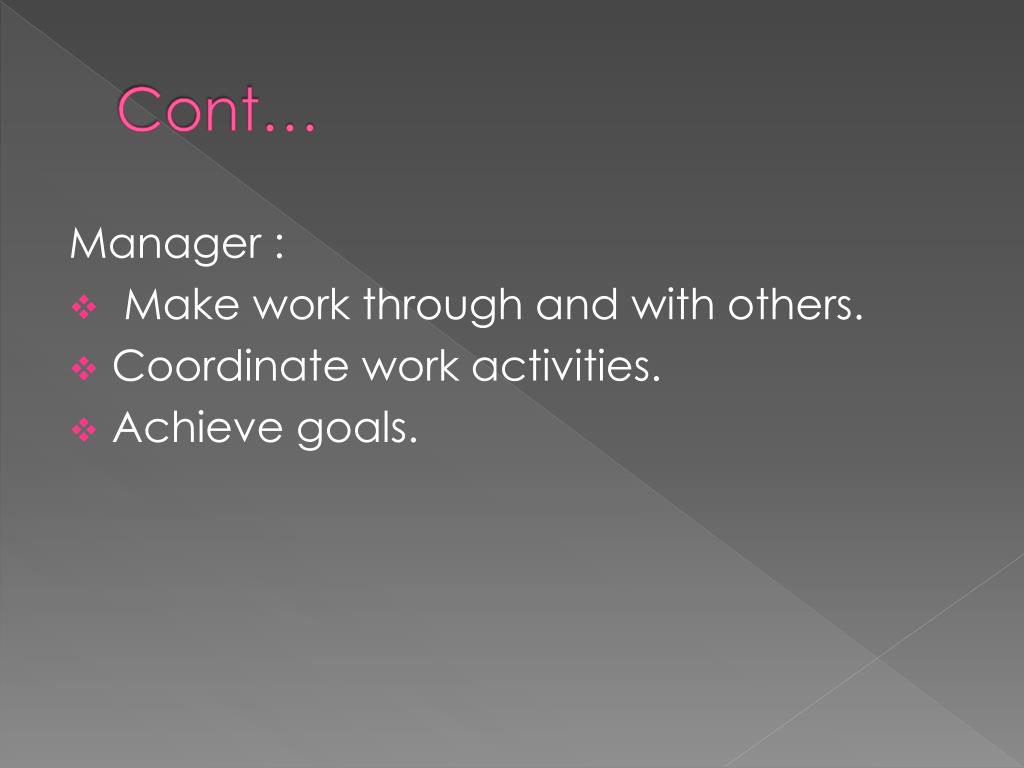 Cont…

Manager :

❖ Make work through and with others.
❖ Coordinate work activities.
❖ Achieve goals.